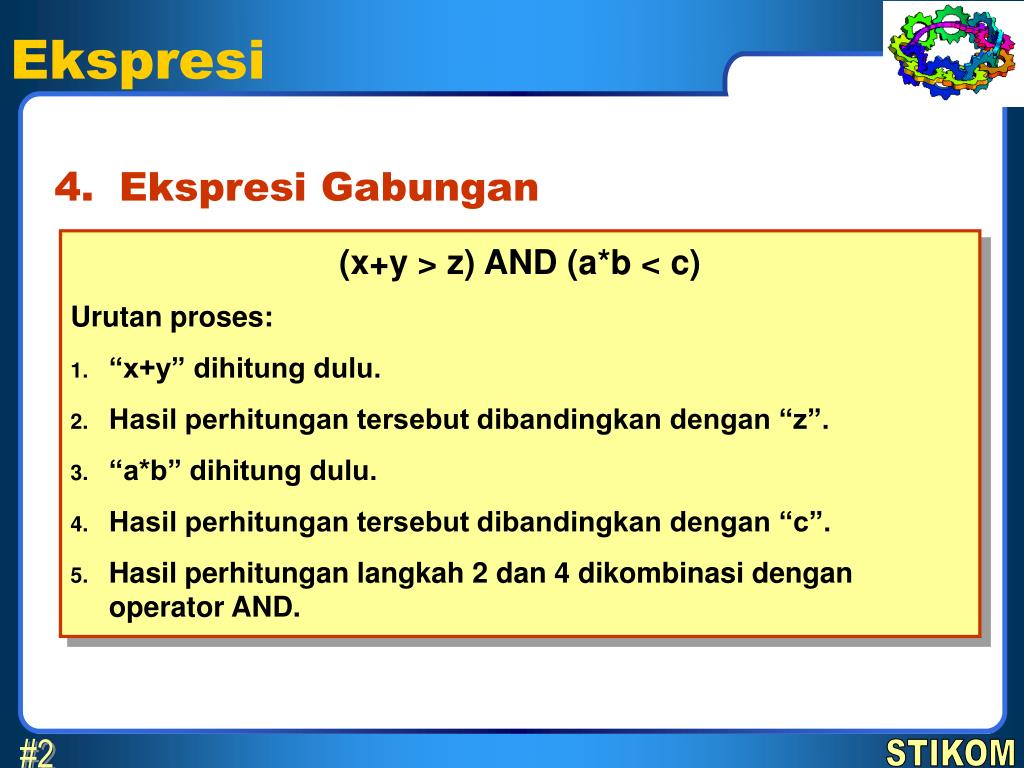 Ekspresi

4. Ekspresi Gabungan

(x+y > z) AND (a*b < c)

Urutan proses:

1. “x+y” dihitung dulu.

2. Hasil perhitungan tersebut dibandingkan dengan “z”.

3. “a*b” dihitung dulu.

4. Hasil perhitungan tersebut dibandingkan dengan “c”.

5. Hasil perhitungan langkah 2 dan 4 dikombinasi dengan operator AND.

#2

STIKOM